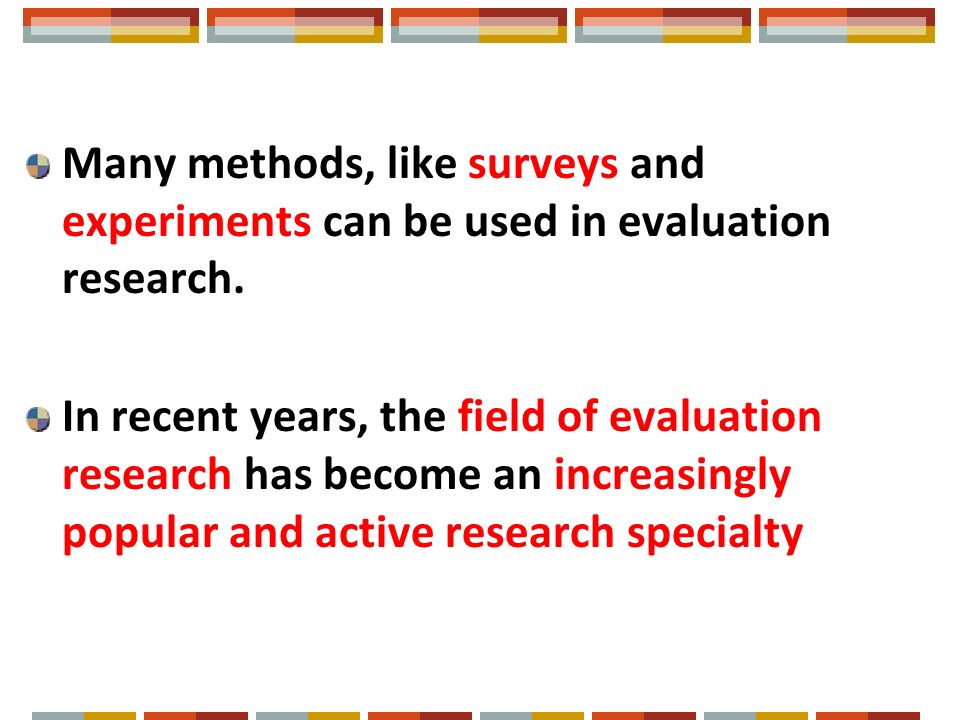 Many methods, like surveys and experiments can be used in evaluation research.

In recent years, the field of evaluation research has become an increasingly popular and active research specialty